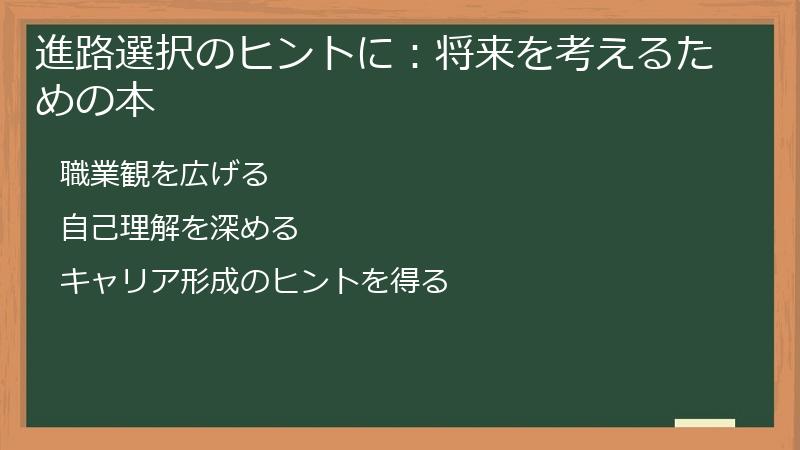 進路選択のヒントに：将来を考えるための本

職業観を広げる

自己理解を深める

キャリア形成のヒントを得る